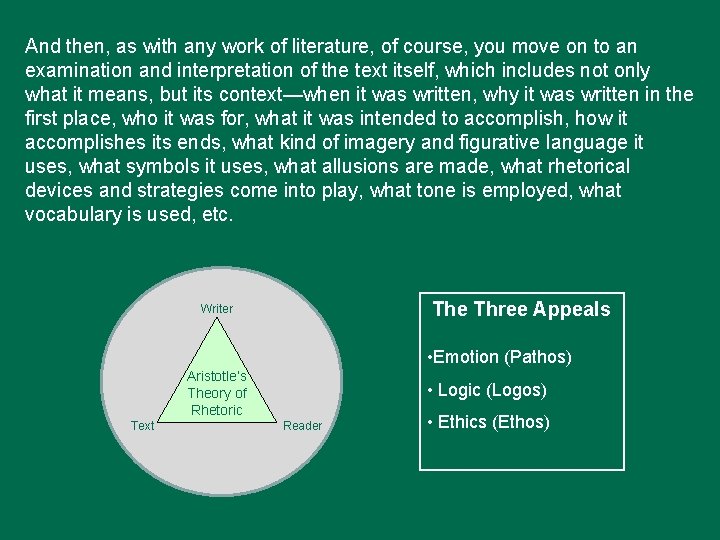 And then, as with any work of literature, of course, you move on to an examination and interpretation of the text itself, which includes not only what it means, but its context—when it was written, why it was written in the first place, who it was for, what it was intended to accomplish, how it accomplishes its ends, what kind of imagery and figurative language it uses, what symbols it uses, what allusions are made, what rhetorical devices and strategies come into play, what tone is employed, what vocabulary is used, etc.

Writer

Aristotle's Theory of Rhetoric

Text

Reader

The Three Appeals

•Emotion (Pathos)

• Logic (Logos)

• Ethics (Ethos)